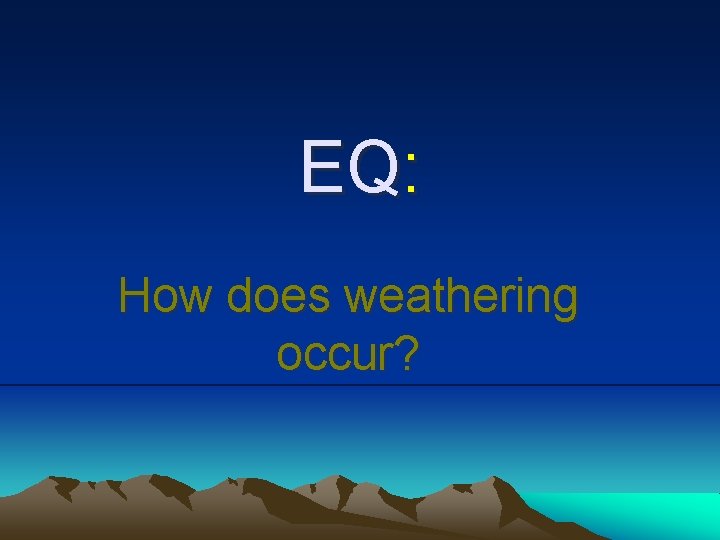 EQ:

How does weathering occur?